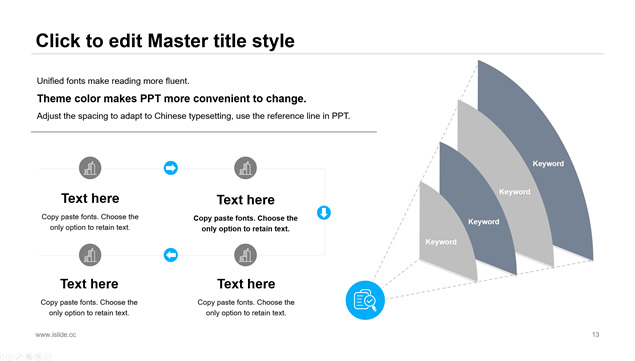 Click to edit Master title style

Unified fonts make reading more fluent.

Theme color makes PPT more convenient to change.

Adjust the spacing to adapt to Chinese typesetting, use the reference line in PPT.

Text here

Copy paste fonts. Choose the only option to retain text.

Text here

Copy paste fonts. Choose the only option to retain text.

Text here

Copy paste fonts. Choose the only option to retain text.

Text here

Copy paste fonts. Choose the only option to retain text.

Keyword

Keyword

Keyword

Keyword

www.islide.cc

13